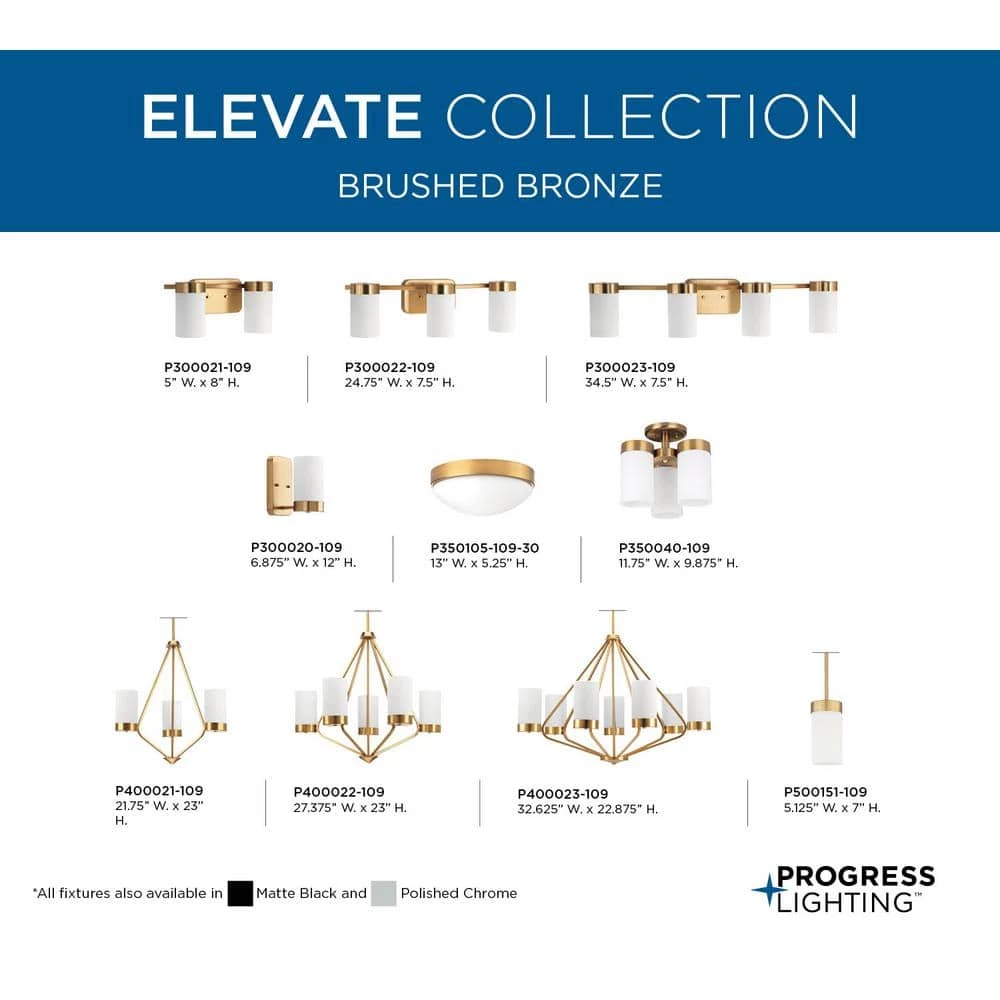 ELEVATE COLLECTION
BRUSHED BRONZE

P300021-109
5" W. x 8" H.

P300022-109
24.75" W. x 7.5" H.

P300023-109
34.5" W. x 7.5" H.

P300020-109
6.875" W. x 12" H.

P350105-109-30
13" W. x 5.25" H.

P350040-109
11.75" W. x 9.875" H.

P400021-109
21.75" W. x 23" H.

P400022-109
27.375" W. x 23" H.

P400023-109
32.625" W. x 22.875" H.

P500151-109
5.125" W. x 7" H.

*All fixtures also available in Matte Black and Polished Chrome

PROGRESS LIGHTING™